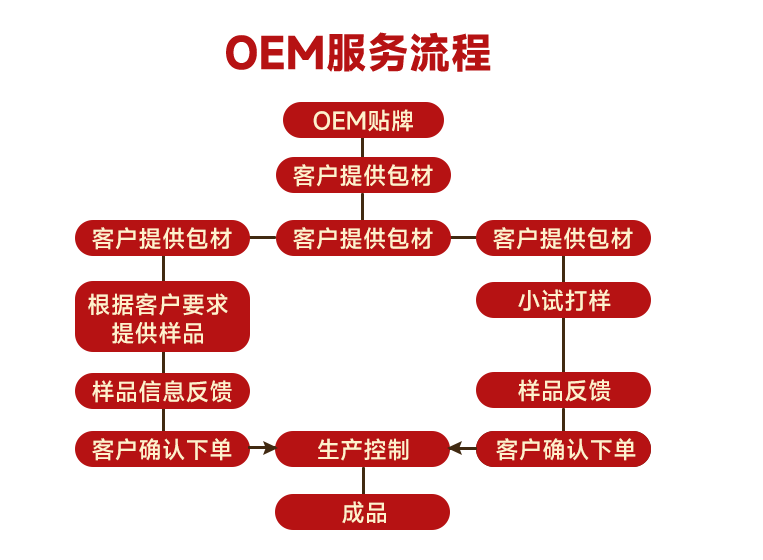 OEM服务流程

OEM贴牌

客户提供包材

客户提供包材

客户提供包材

客户提供包材

根据客户要求提供样品

样品信息反馈

客户确认下单

小试打样

样品反馈

客户确认下单

生产控制

成品